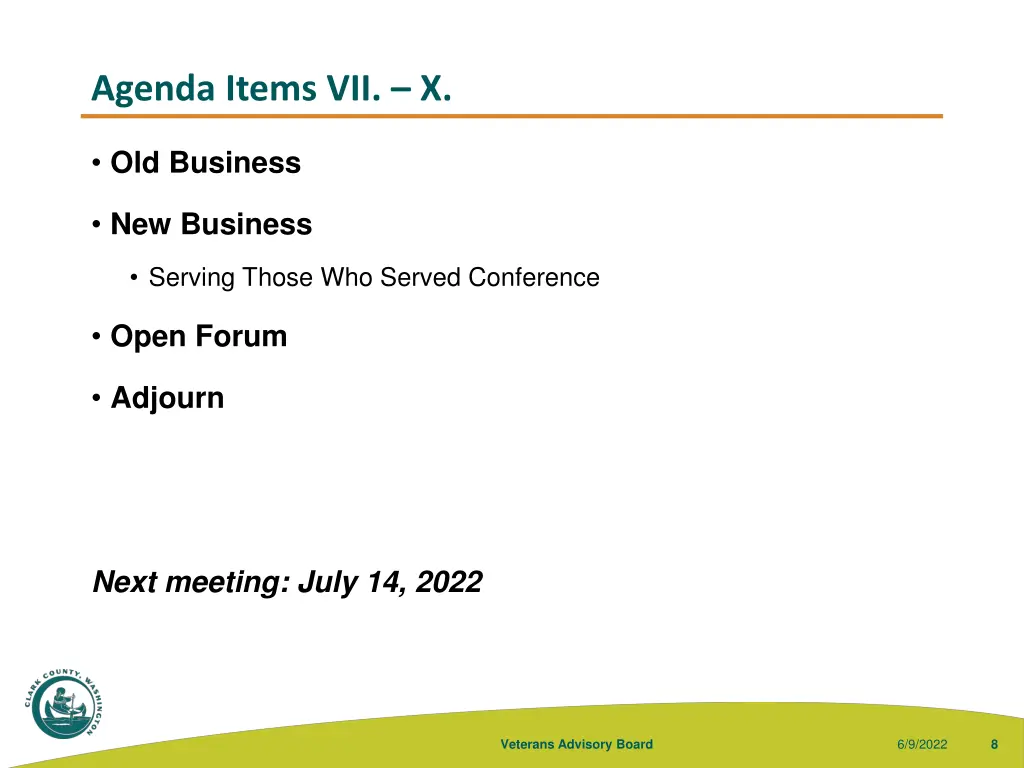 Agenda Items VII. – X.

• Old Business

• New Business

• Serving Those Who Served Conference

• Open Forum

• Adjourn

Next meeting: July 14, 2022

CLARK COUNTY, WASHINGTON

Veterans Advisory Board

6/9/2022

8